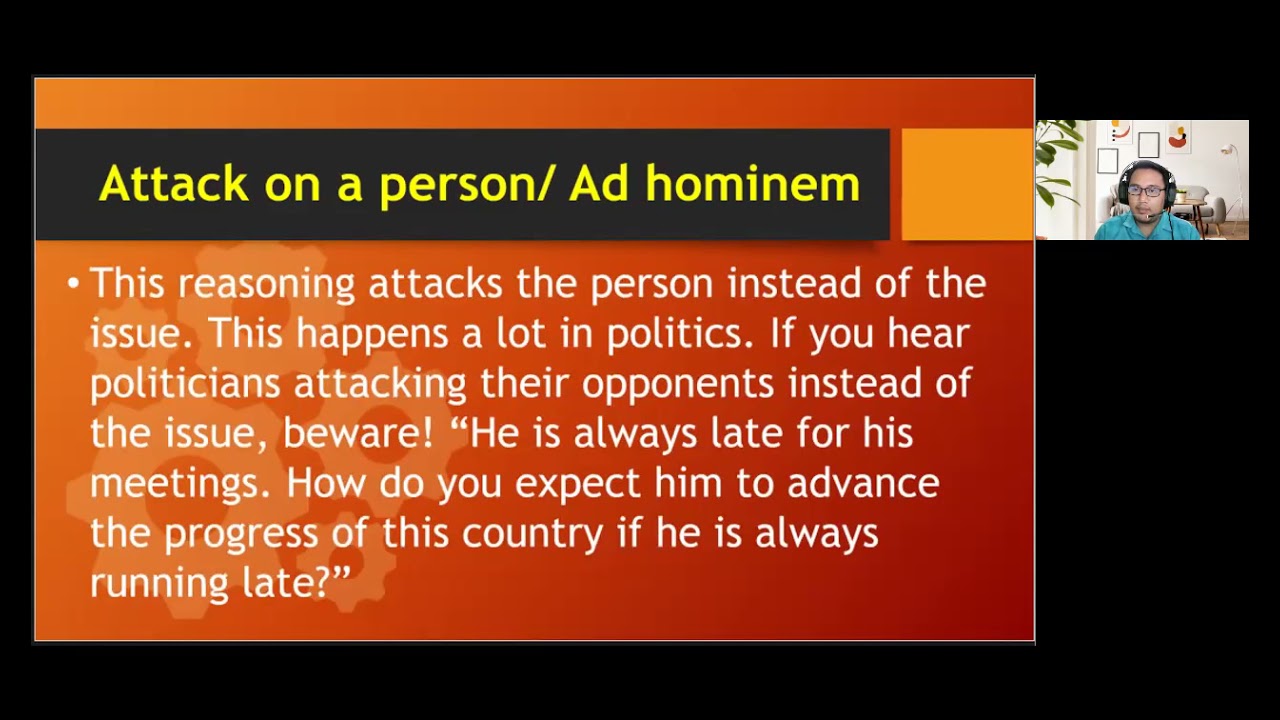 Attack on a person/ Ad hominem

• This reasoning attacks the person instead of the issue. This happens a lot in politics. If you hear politicians attacking their opponents instead of the issue, beware! “He is always late for his meetings. How do you expect him to advance the progress of this country if he is always running late?”